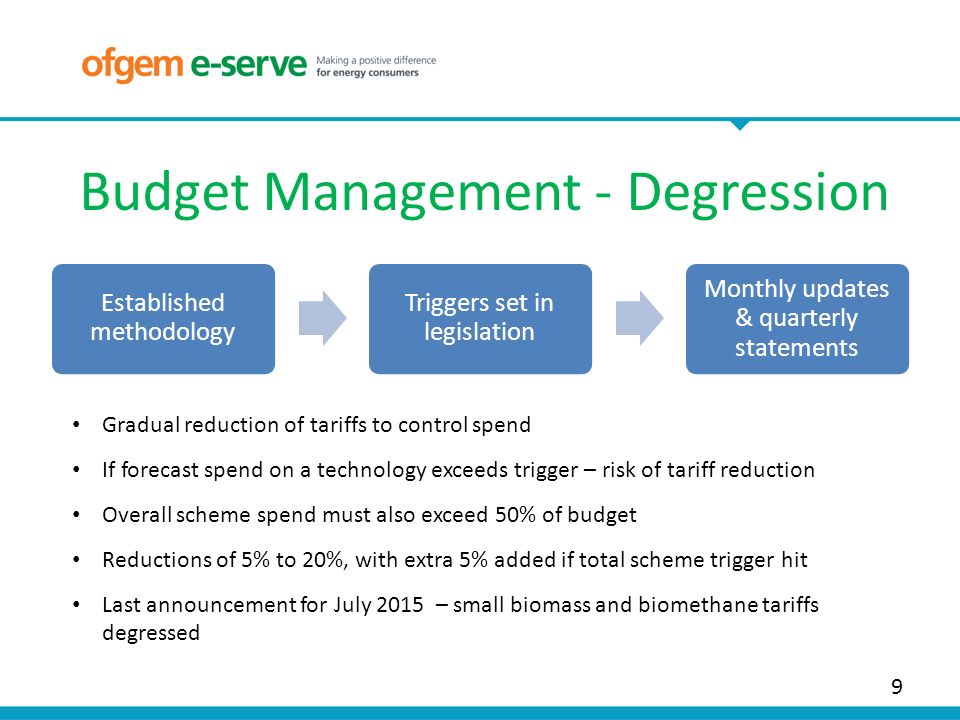 ofgem e-serve Making a positive difference for energy consumers

Budget Management - Degression

Established methodology

Triggers set in legislation

Monthly updates & quarterly statements

• Gradual reduction of tariffs to control spend
• If forecast spend on a technology exceeds trigger – risk of tariff reduction
• Overall scheme spend must also exceed 50% of budget
• Reductions of 5% to 20%, with extra 5% added if total scheme trigger hit
• Last announcement for July 2015 – small biomass and biomethane tariffs degressed

9